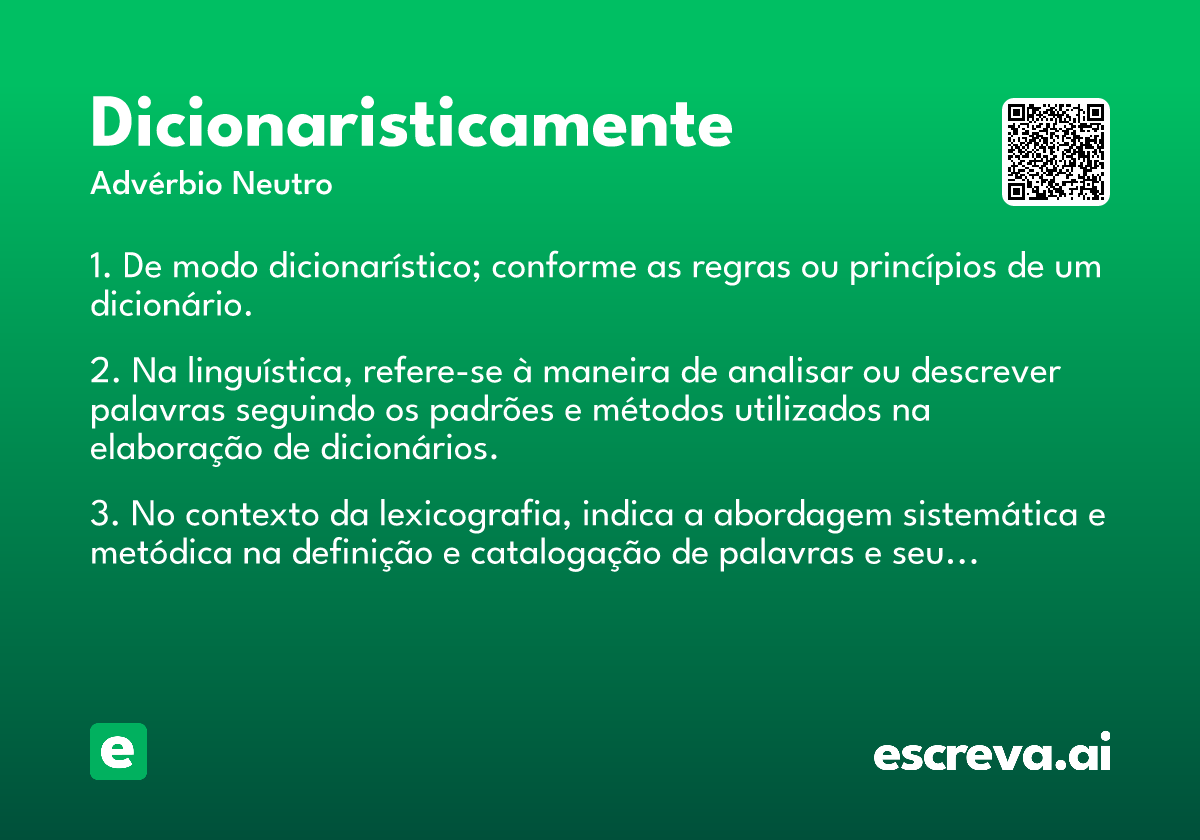 Dicionaristicamente

Advérbio Neutro

1. De modo dicionarístico; conforme as regras ou princípios de um dicionário.

2. Na linguística, refere-se à maneira de analisar ou descrever palavras seguindo os padrões e métodos utilizados na elaboração de dicionários.

3. No contexto da lexicografia, indica a abordagem sistemática e metódica na definição e catalogação de palavras e seu…

e

escreva.ai